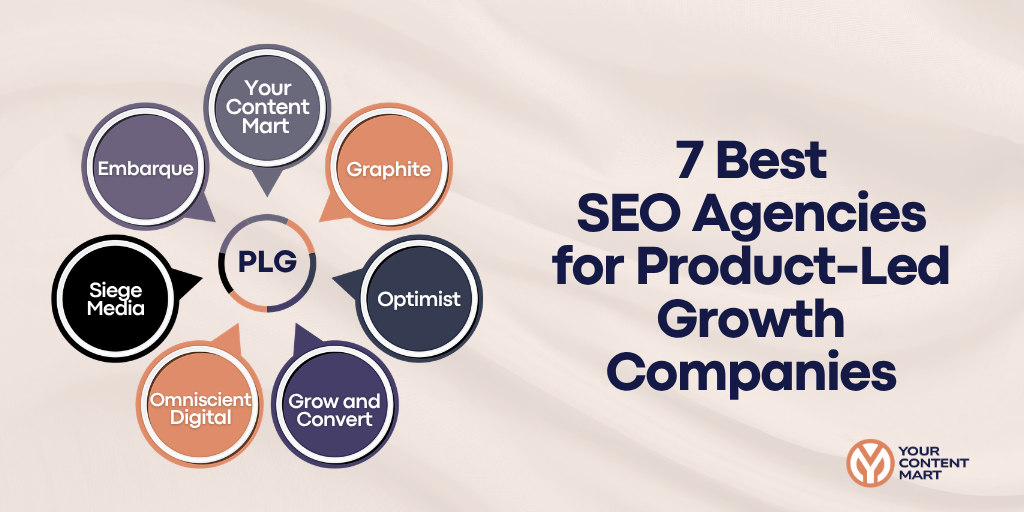 Your Content Mart

Graphite

Optimist

Grow and Convert

Omniscient Digital

Siege Media

Embarque

PLG

7 Best SEO Agencies for Product-Led Growth Companies

YOUR CONTENT MART